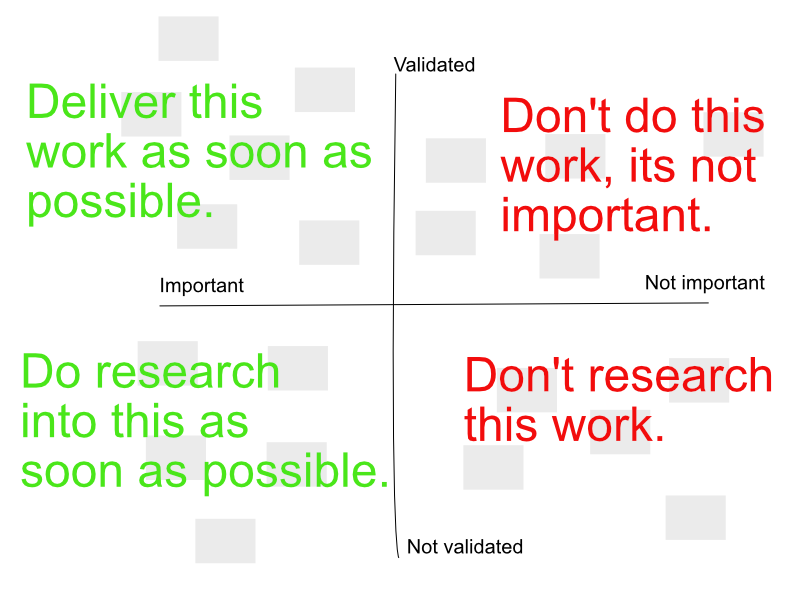 Validated

Deliver this work as soon as possible.

Don't do this work, its not important.

Important

Not important

Do research into this as soon as possible.

Don't research this work.

Not validated